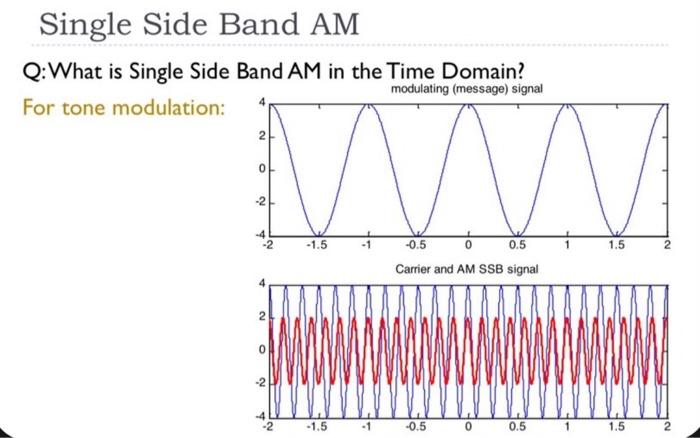 Single Side Band AM

Q: What is Single Side Band AM in the Time Domain?

For tone modulation:

modulating (message) signal

4
2
0
-2
-4
-2 -1.5 -1 -0.5 0 0.5 1 1.5 2

Carrier and AM SSB signal

4
2
0
-2
-4
-2 -1.5 -1 -0.5 0 0.5 1 1.5 2